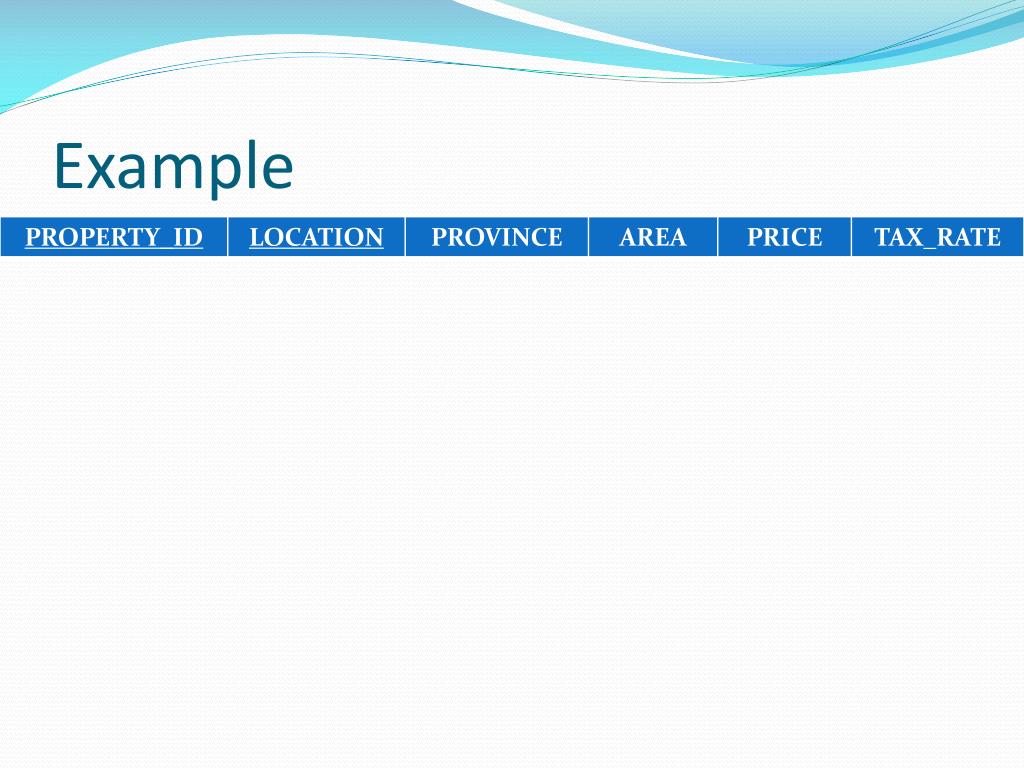 Example

| PROPERTY_ID | LOCATION | PROVINCE | AREA | PRICE | TAX_RATE |
|---|---|---|---|---|---|